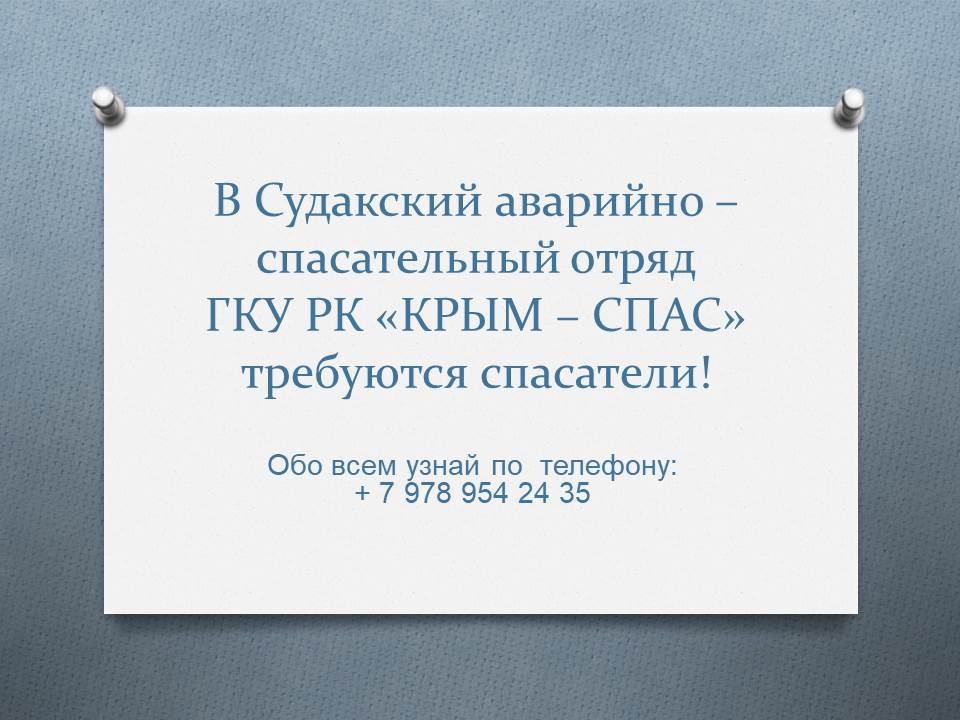 В Судакский аварийно – спасательный отряд ГКУ РК «КРЫМ – СПАС» требуются спасатели!

Обо всем узнай по телефону:
+ 7 978 954 24 35